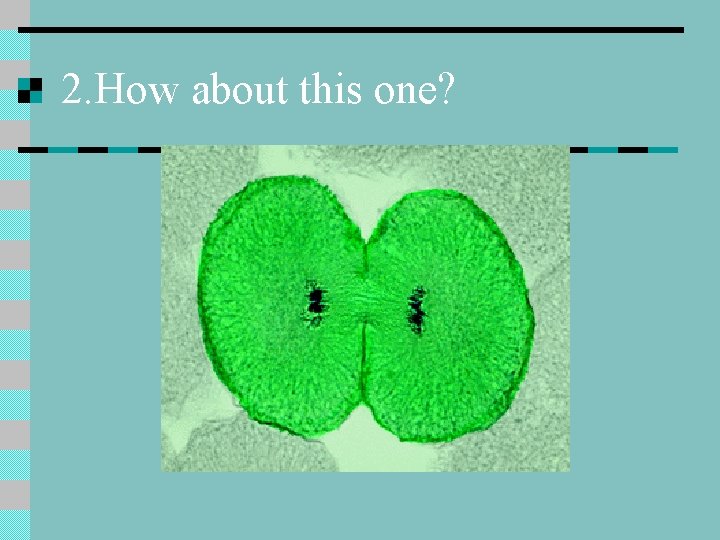 2.How about this one?